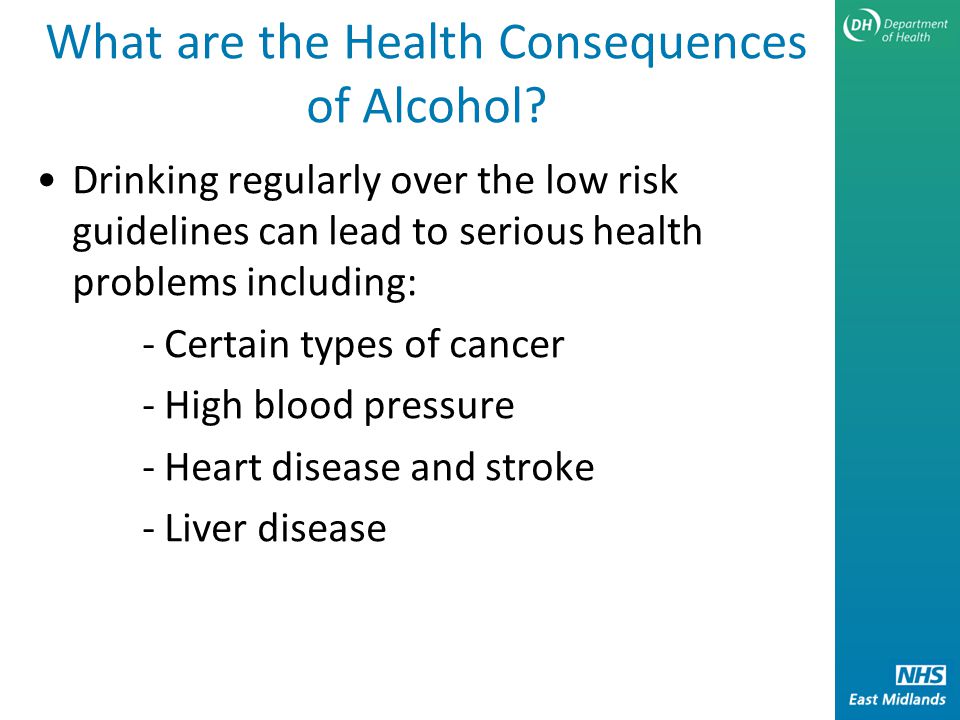 What are the Health Consequences of Alcohol?

DH Department of Health

• Drinking regularly over the low risk guidelines can lead to serious health problems including:

- Certain types of cancer

- High blood pressure

- Heart disease and stroke

- Liver disease

NHS
East Midlands